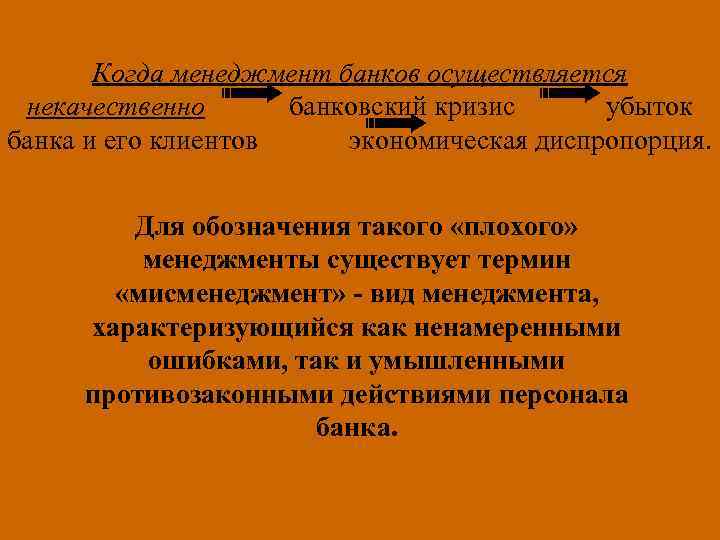 Когда менеджмент банков осуществляется некачественно банковский кризис убыток банка и его клиентов экономическая диспропорция.

Для обозначения такого «плохого» менеджменты существует термин «мисменеджмент» - вид менеджмента, характеризующийся как ненамеренными ошибками, так и умышленными противозаконными действиями персонала банка.